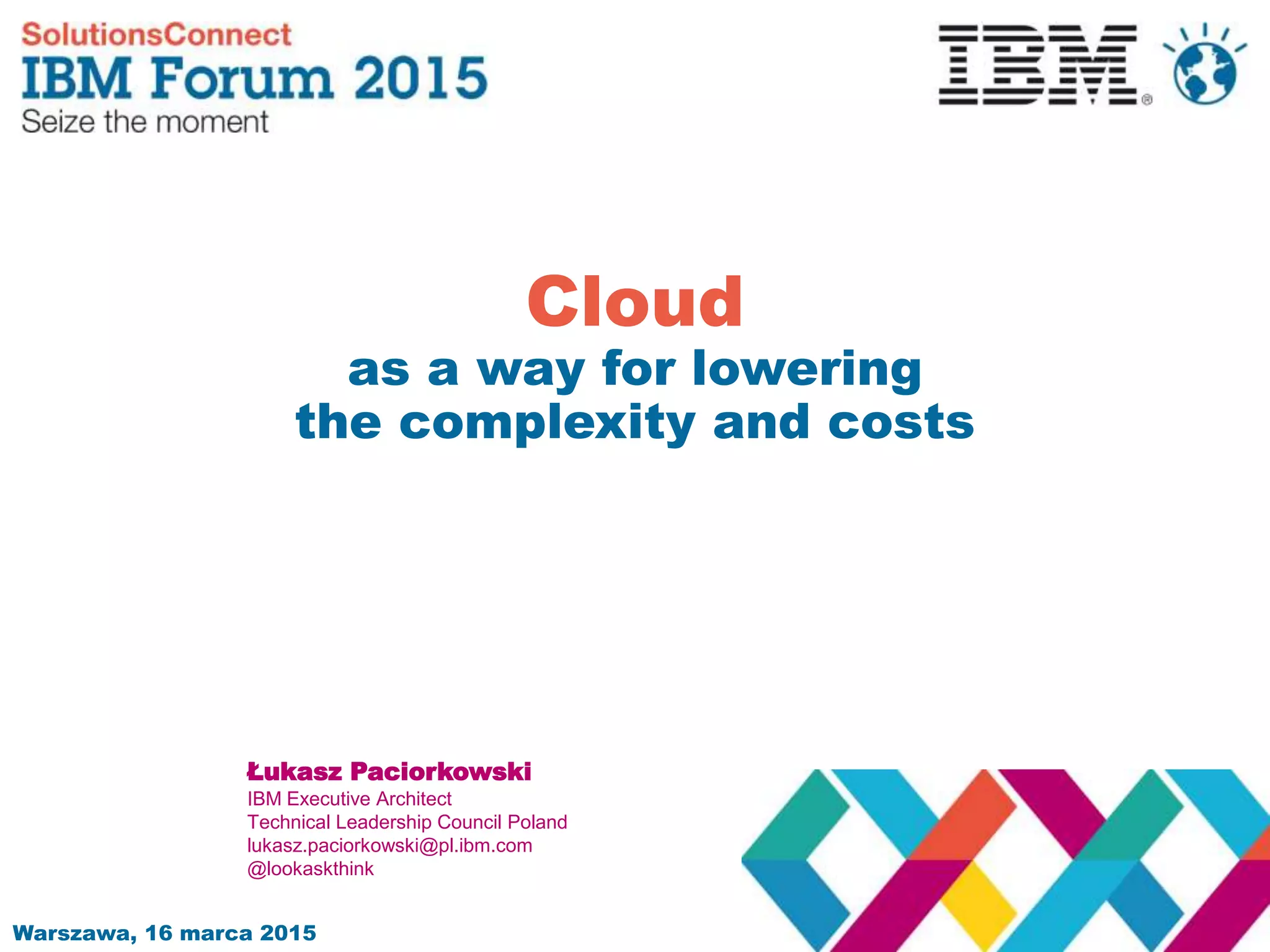 SolutionsConnect
IBM Forum 2015
Seize the moment

IBM®

Cloud
as a way for lowering the complexity and costs

Łukasz Paciorkowski
IBM Executive Architect
Technical Leadership Council Poland
lukasz.paciorkowski@pl.ibm.com
@lookaskthink

Warszawa, 16 marca 2015